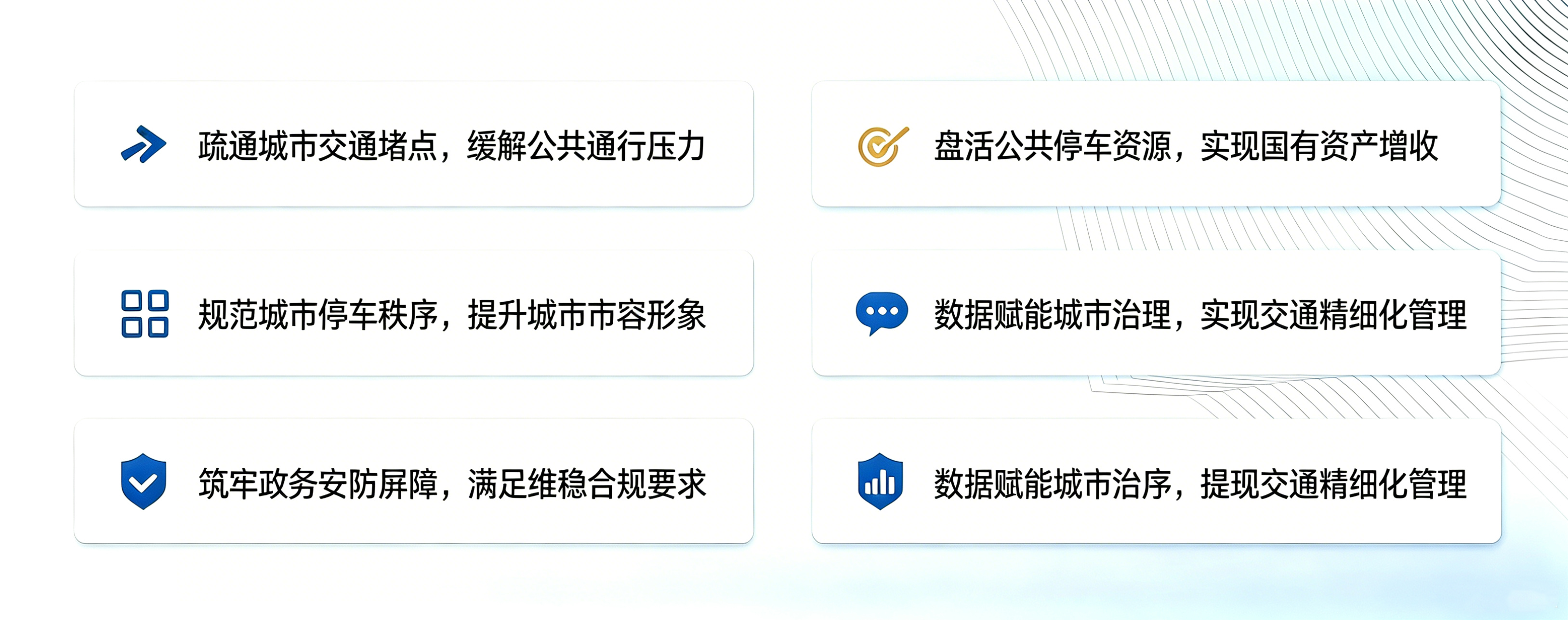 疏通城市交通堵点，缓解公共通行压力

规范城市停车秩序，提升城市市容形象

筑牢政务安防屏障，满足维稳合规要求

盘活公共停车资源，实现国有资产增收

数据赋能城市治理，实现交通精细化管理

数据赋能城市治序，提现交通精细化管理